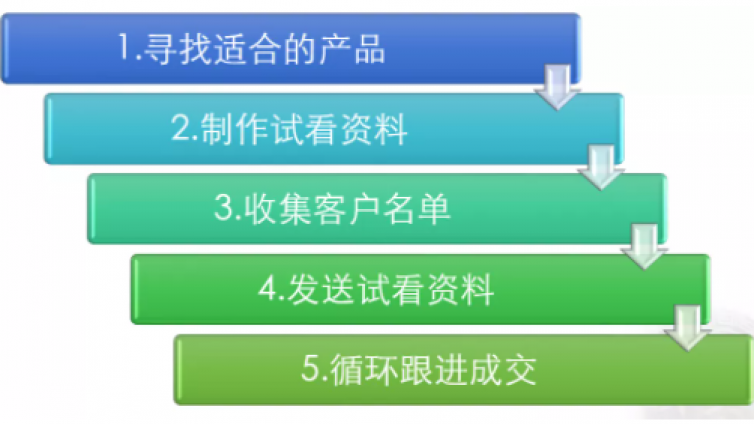 1.寻找适合的产品

2.制作试看资料

3.收集客户名单

4.发送试看资料

5.循环跟进成交